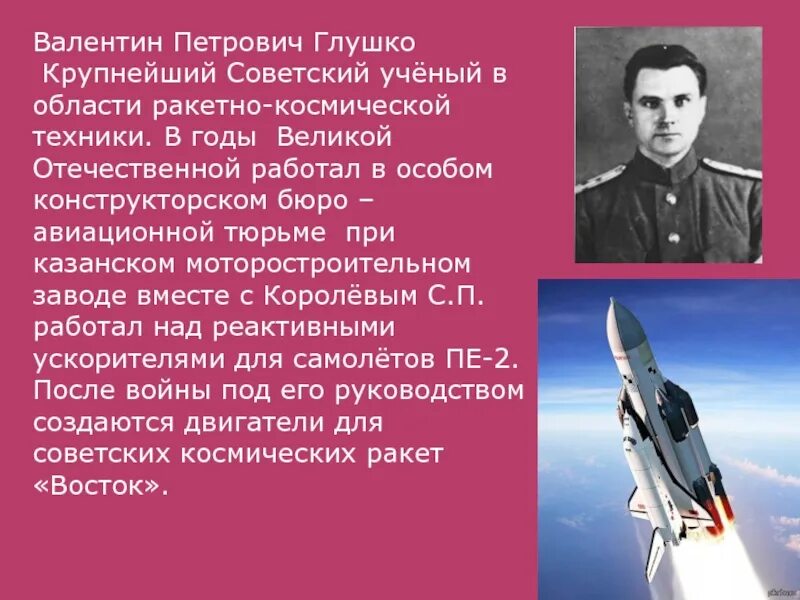 Валентин Петрович Глушко
Крупнейший Советский учёный в области ракетно-космической техники. В годы Великой Отечественной работал в особом конструкторском бюро – авиационной тюрьме при казанском моторостроительном заводе вместе с Королёвым С.П. работал над реактивными ускорителями для самолётов ПЕ-2. После войны под его руководством создаются двигатели для советских космических ракет «Восток».